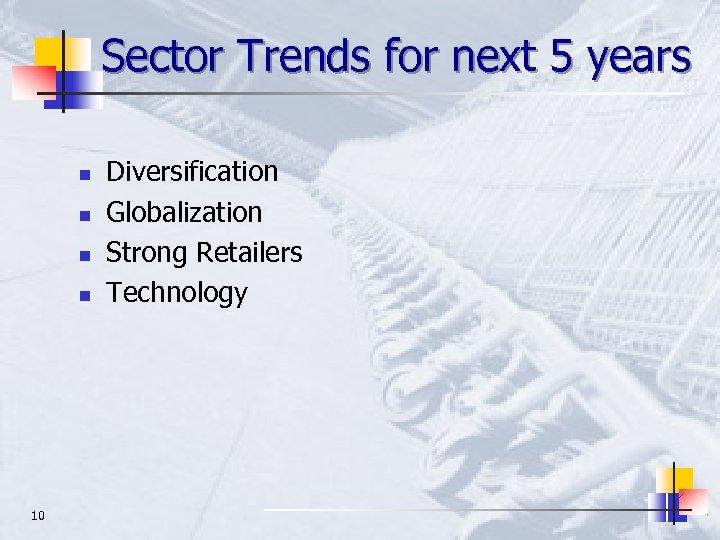 Sector Trends for next 5 years

- Diversification
- Globalization
- Strong Retailers
- Technology

10